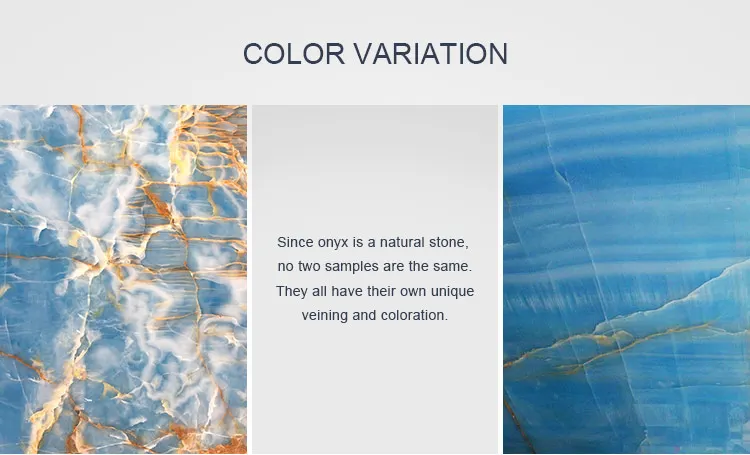 COLOR VARIATION

Since onyx is a natural stone, no two samples are the same. They all have their own unique veining and coloration.